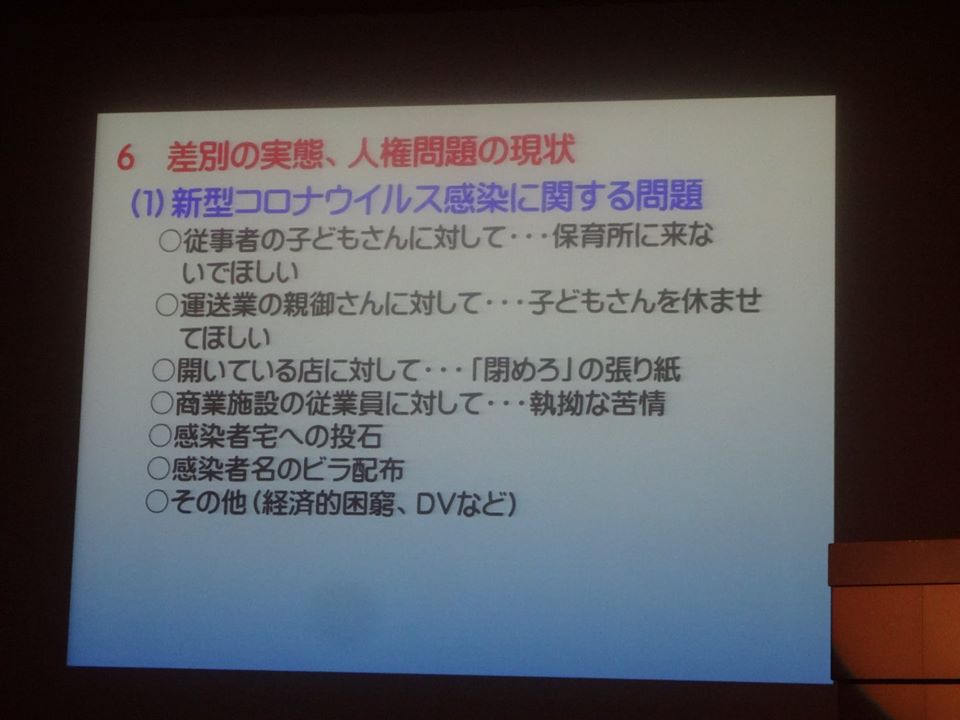 6　差別の実態、人権問題の現状

(1) 新型コロナウイルス感染に関する問題

○従事者の子どもさんに対して・・・保育所に来ないでほしい

○運送業の親御さんに対して・・・子どもさんを休ませてほしい

○開いている店に対して・・・「閉めろ」の張り紙

○商業施設の従業員に対して・・・執拗な苦情

○感染者宅への投石

○感染者名のビラ配布

○その他（経済的困窮、DVなど）